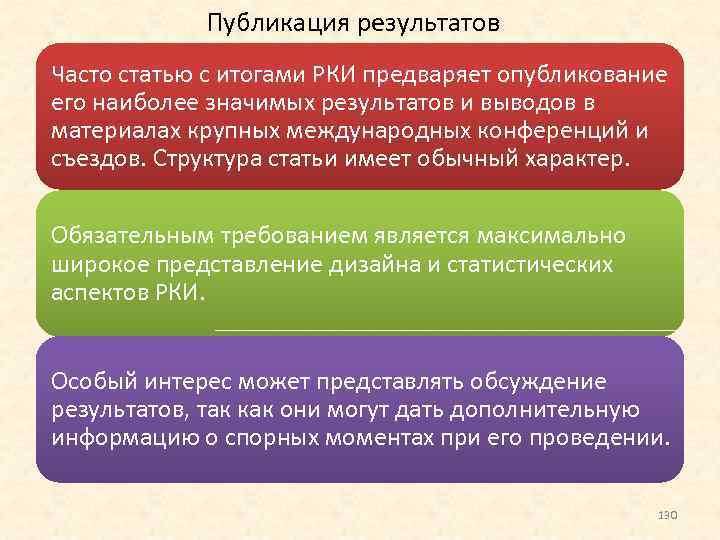 Публикация результатов

Часто статью с итогами РКИ предваряет опубликование его наиболее значимых результатов и выводов в материалах крупных международных конференций и съездов. Структура статьи имеет обычный характер.

Обязательным требованием является максимально широкое представление дизайна и статистических аспектов РКИ.

Особый интерес может представлять обсуждение результатов, так как они могут дать дополнительную информацию о спорных моментах при его проведении.

130